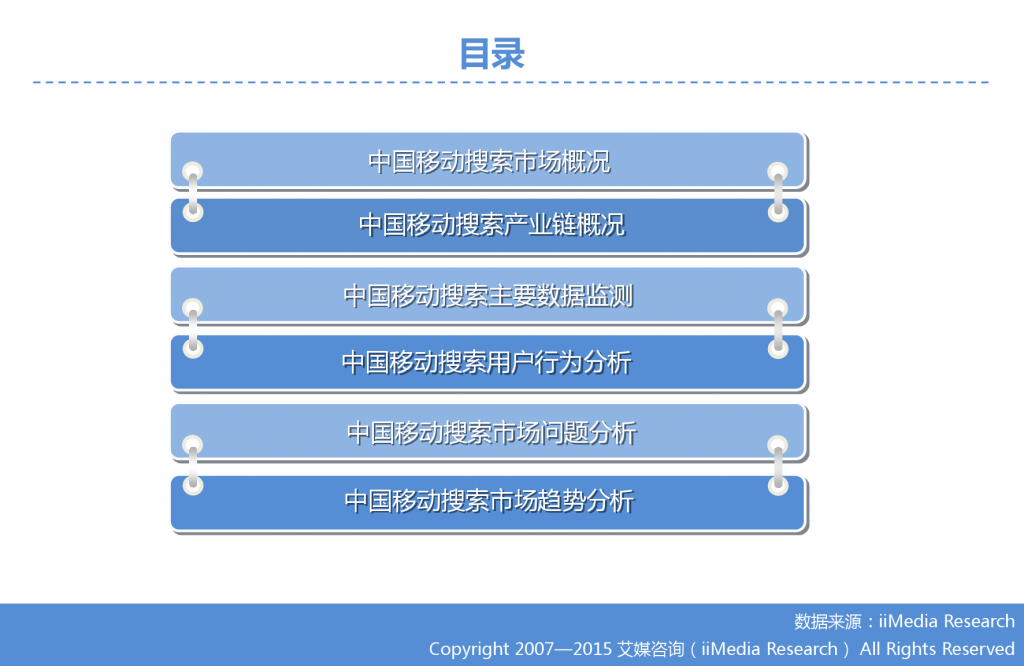 目录

中国移动搜索市场概况

中国移动搜索产业链概况

中国移动搜索主要数据监测

中国移动搜索用户行为分析

中国移动搜索市场问题分析

中国移动搜索市场趋势分析

数据来源：iiMedia Research
Copyright 2007—2015 艾媒咨询（iiMedia Research） All Rights Reserved